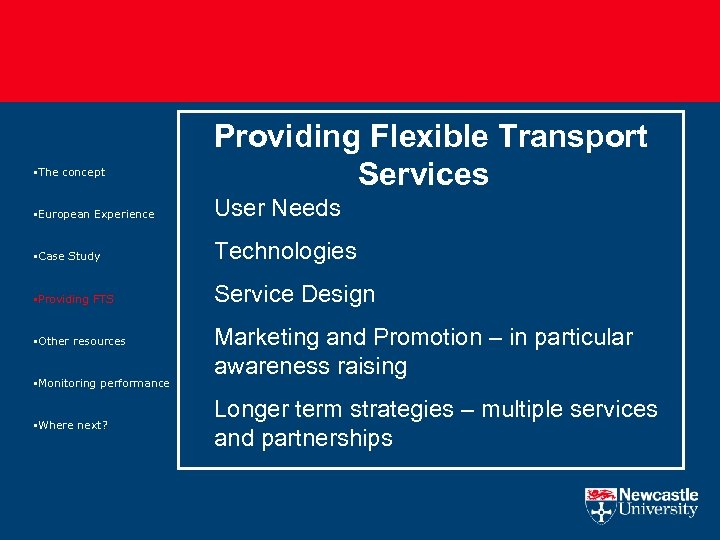 ▪The concept

▪European Experience

▪Case Study

▪Providing FTS

▪Other resources

▪Monitoring performance

▪Where next?

Providing Flexible Transport Services

User Needs

Technologies

Service Design

Marketing and Promotion – in particular awareness raising

Longer term strategies – multiple services and partnerships

Newcastle University